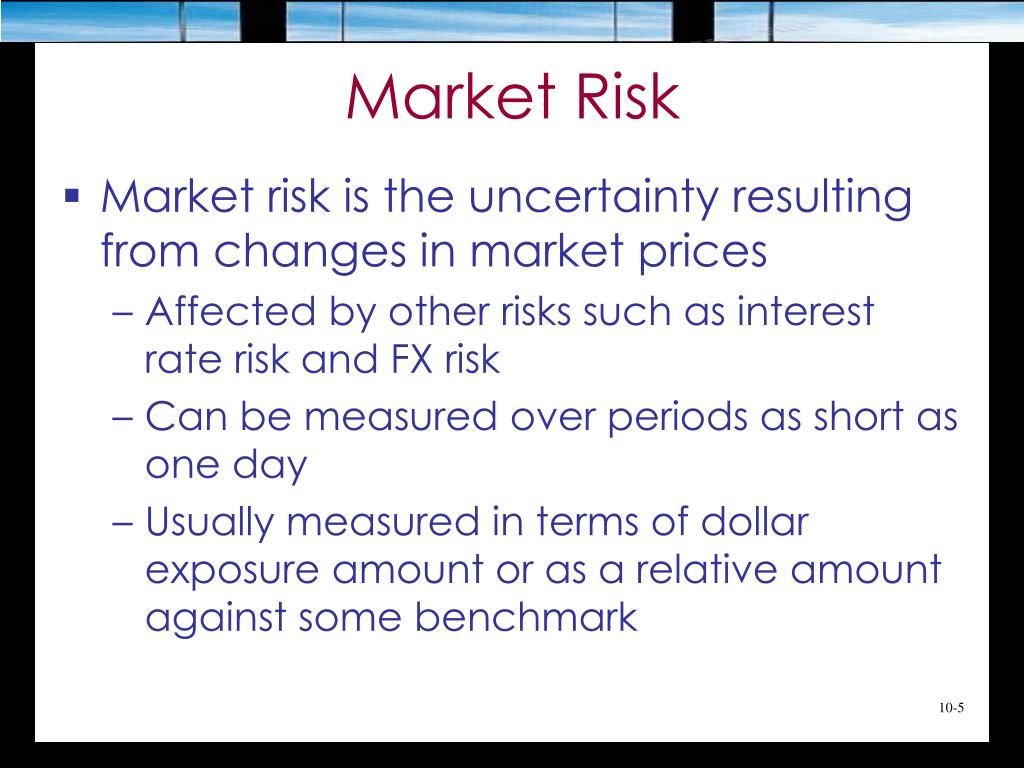 Market Risk

▪ Market risk is the uncertainty resulting from changes in market prices

– Affected by other risks such as interest rate risk and FX risk

– Can be measured over periods as short as one day

– Usually measured in terms of dollar exposure amount or as a relative amount against some benchmark

10-5